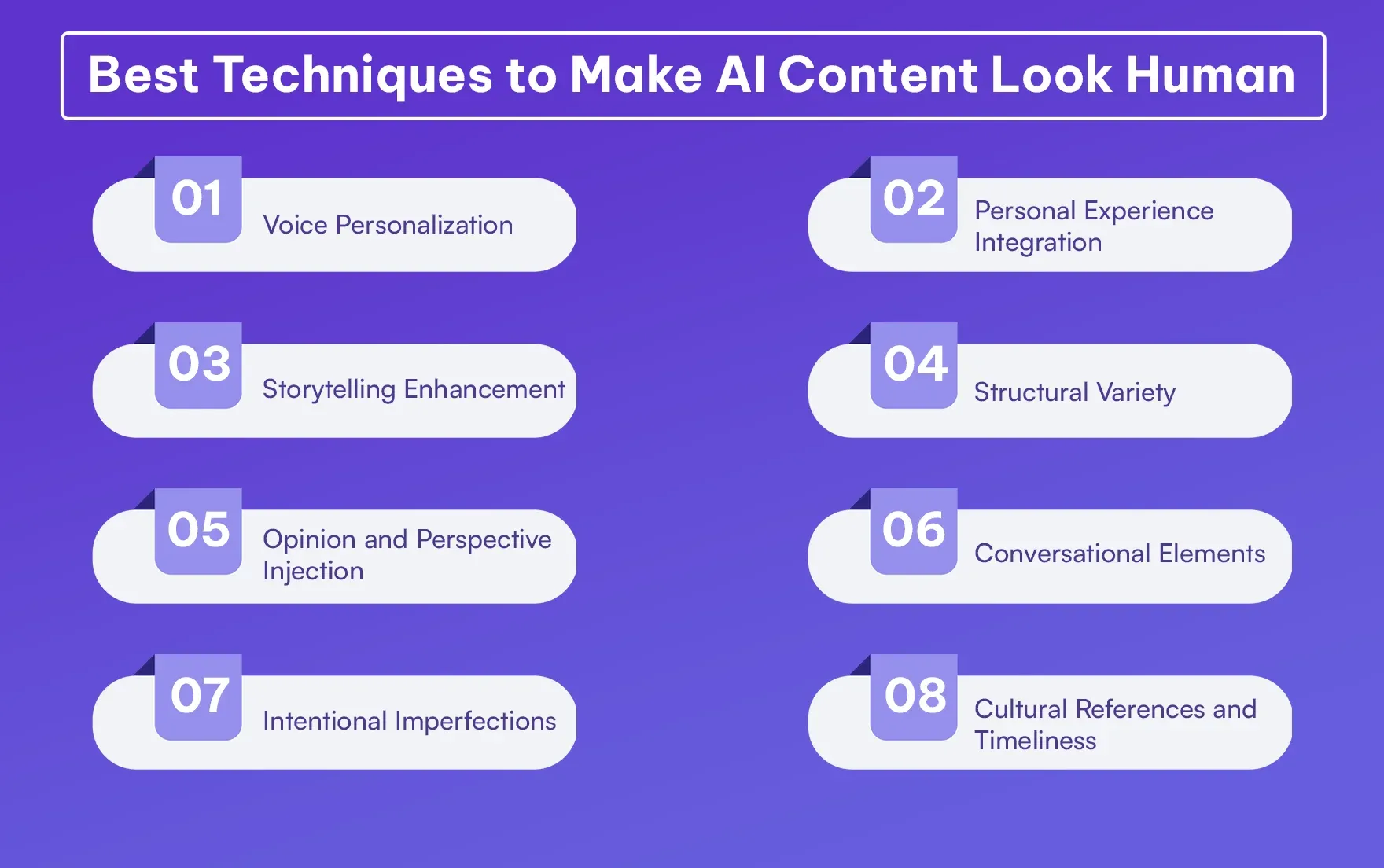 Best Techniques to Make AI Content Look Human

01 Voice Personalization

02 Personal Experience Integration

03 Storytelling Enhancement

04 Structural Variety

05 Opinion and Perspective Injection

06 Conversational Elements

07 Intentional Imperfections

08 Cultural References and Timeliness